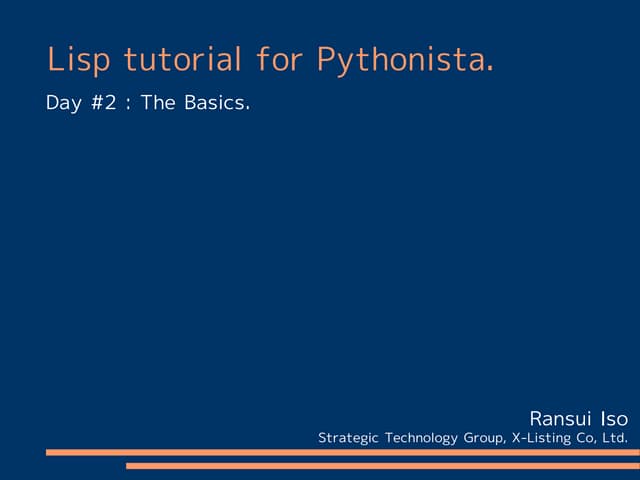 Lisp tutorial for Pythonista.

Day #2 : The Basics.

Ransui Iso

Strategic Technology Group, X-Listing Co, Ltd.